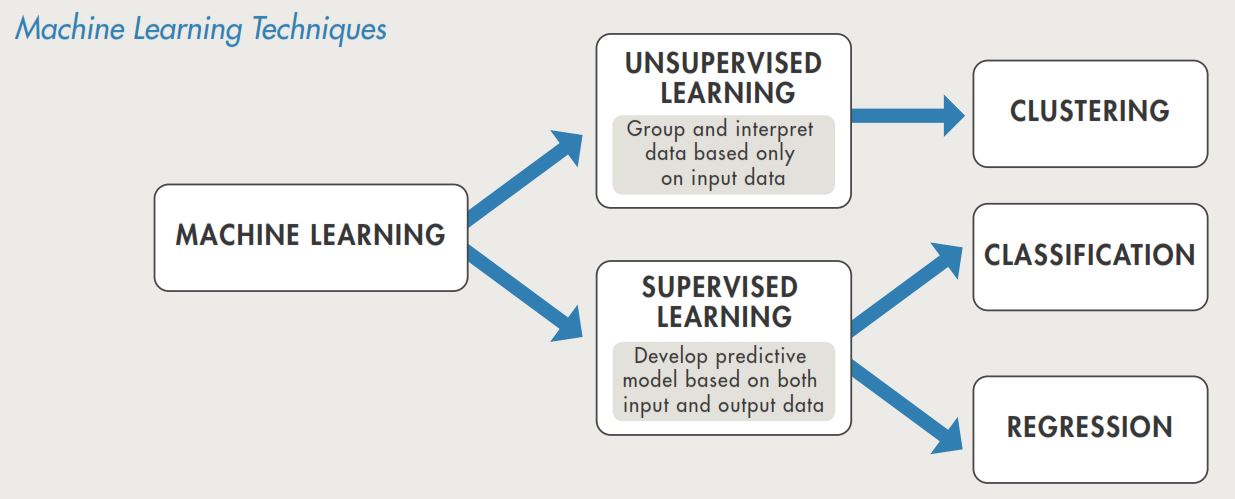 Machine Learning Techniques

MACHINE LEARNING

UNSUPERVISED LEARNING

Group and interpret data based only on input data

SUPERVISED LEARNING

Develop predictive model based on both input and output data

CLUSTERING

CLASSIFICATION

REGRESSION